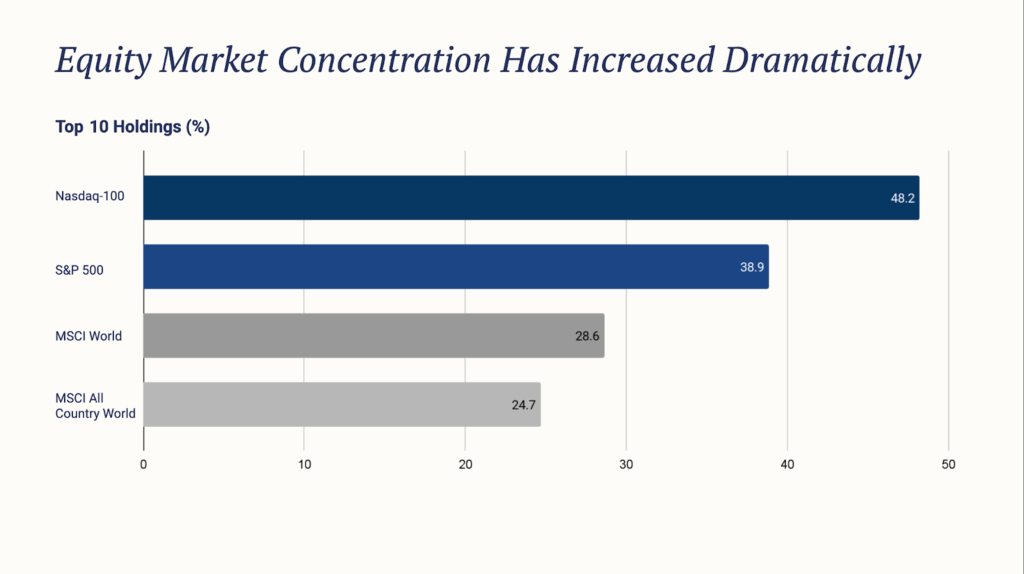 Equity Market Concentration Has Increased Dramatically

Top 10 Holdings (%)

Nasdaq-100
48.2
S&P 500
38.9
MSCI World
28.6
MSCI All Country World
24.7

0
10
20
30
40
50